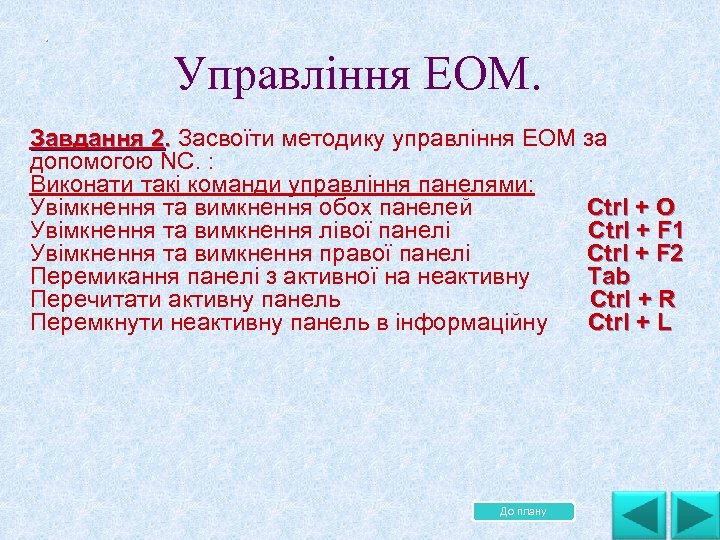 Управління ЕОМ.

Завдання 2. Засвоїти методику управління ЕОМ за допомогою NC. :
Виконати такі команди управління панелями:
Увімкнення та вимкнення обох панелей Ctrl + O
Увімкнення та вимкнення лівої панелі Ctrl + F1
Увімкнення та вимкнення правої панелі Ctrl + F2
Перемикання панелі з активної на неактивну Tab
Перечитати активну панель Ctrl + R
Перемкнути неактивну панель в інформаційну Ctrl + L

До плану